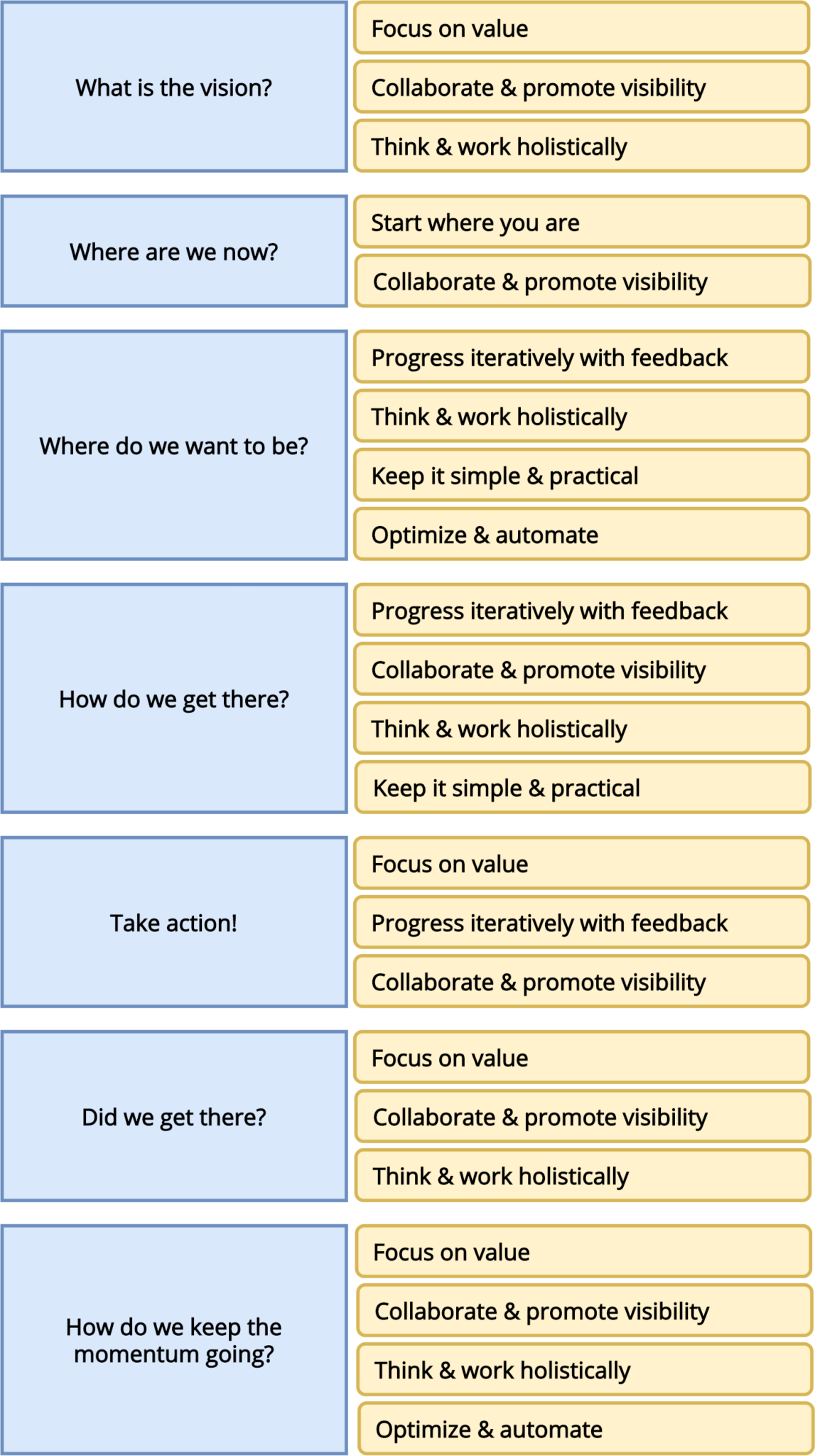 What is the vision?

Focus on value

Collaborate & promote visibility

Think & work holistically

Where are we now?

Start where you are

Collaborate & promote visibility

Where do we want to be?

Progress iteratively with feedback

Think & work holistically

Keep it simple & practical

Optimize & automate

How do we get there?

Progress iteratively with feedback

Collaborate & promote visibility

Think & work holistically

Keep it simple & practical

Take action!

Focus on value

Progress iteratively with feedback

Collaborate & promote visibility

Did we get there?

Focus on value

Collaborate & promote visibility

Think & work holistically

How do we keep the momentum going?

Focus on value

Collaborate & promote visibility

Think & work holistically

Optimize & automate